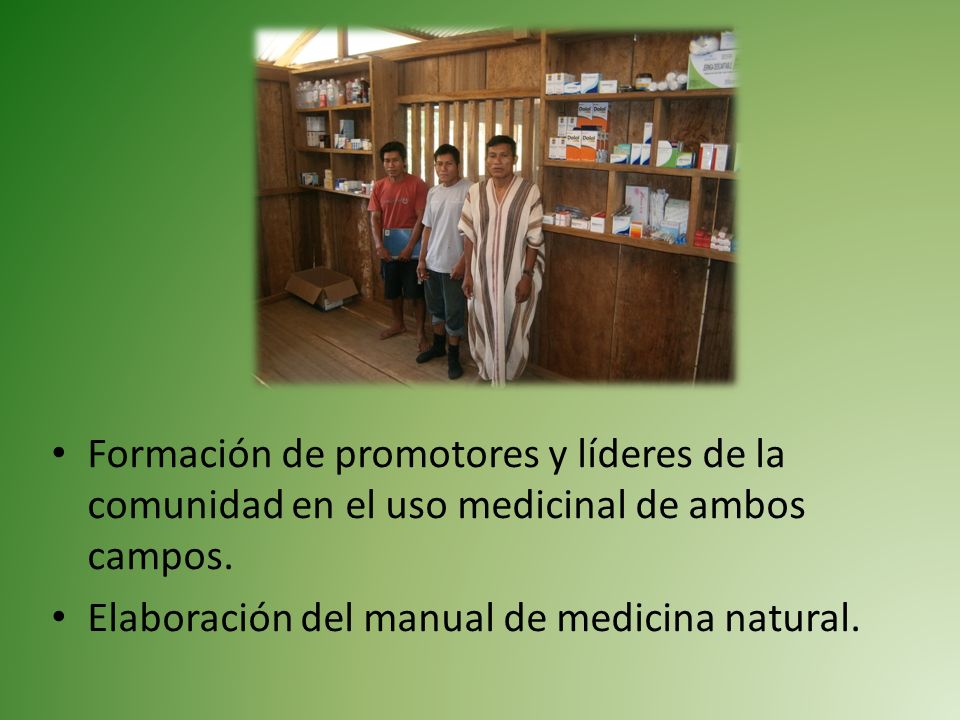 • Formación de promotores y líderes de la comunidad en el uso medicinal de ambos campos.
• Elaboración del manual de medicina natural.